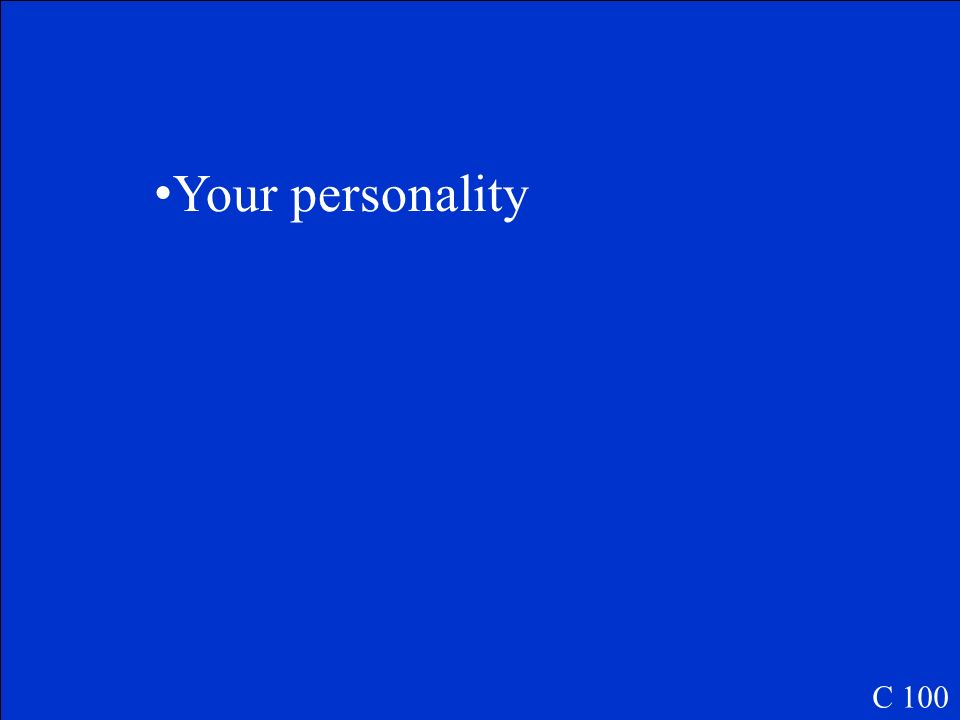 •Your personality

C 100